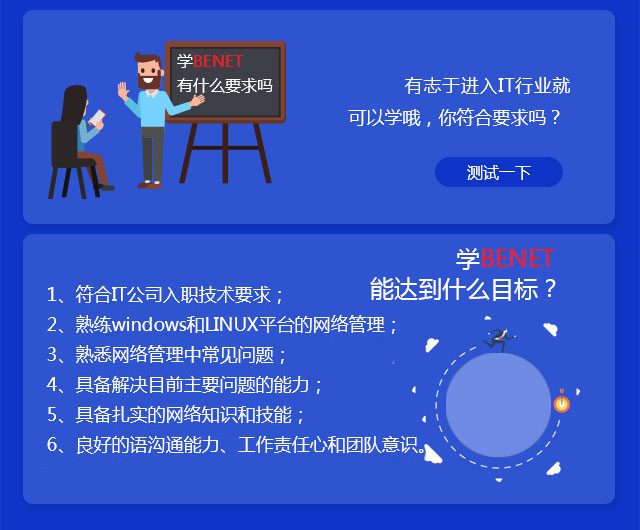 学BENET
有什么要求吗

有志于进入IT行业就可以学哦，你符合要求吗？

测试一下

学BENET
能达到什么目标？

1、符合IT公司入职技术要求；
2、熟练windows和LINUX平台的网络管理；
3、熟悉网络管理中常见问题；
4、具备解决目前主要问题的能力；
5、具备扎实的网络知识和技能；
6、良好的语沟通能力、工作责任心和团队意识。